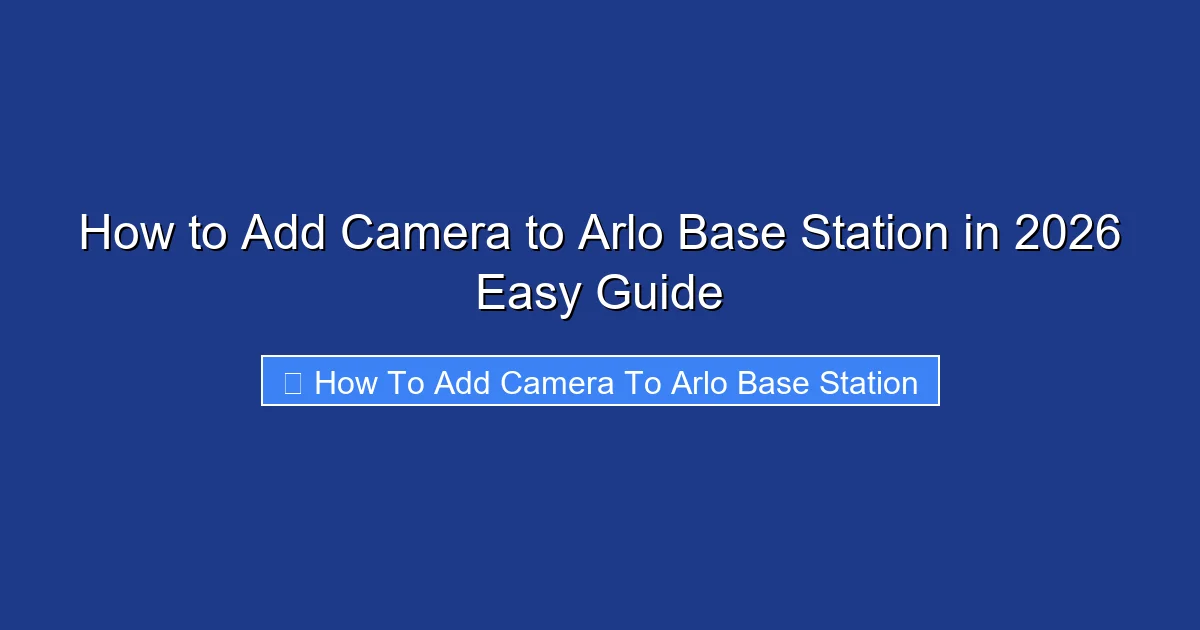 How to Add Camera to Arlo Base Station in 2026 Easy Guide

How To Add Camera To Arlo Base Station